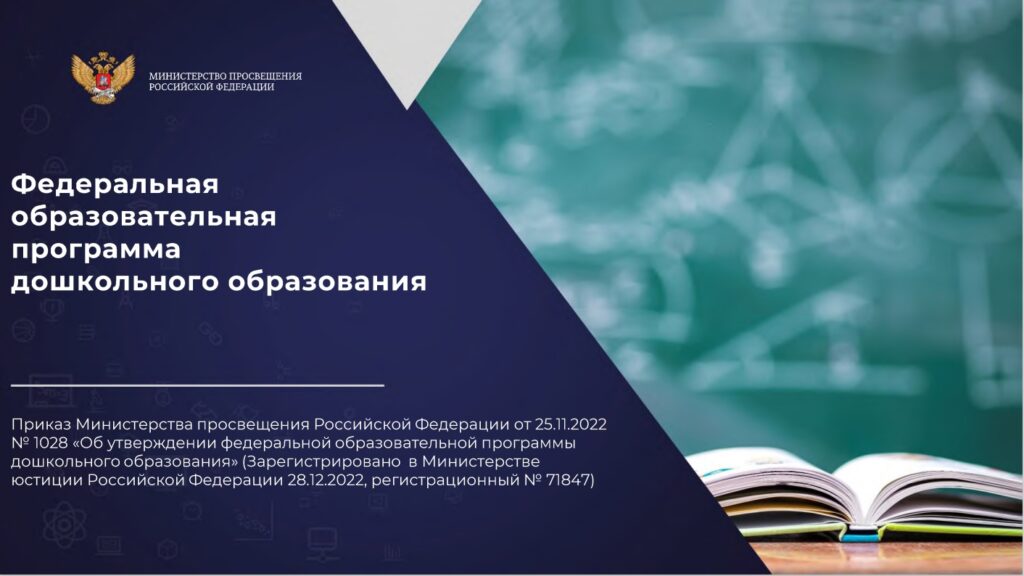 МИНИСТЕРСТВО ПРОСВЕЩЕНИЯ РОССИЙСКОЙ ФЕДЕРАЦИИ

Федеральная образовательная программа дошкольного образования

Приказ Министерства просвещения Российской Федерации от 25.11.2022 № 1028 «Об утверждении федеральной образовательной программы дошкольного образования» (Зарегистрировано в Министерстве юстиции Российской Федерации 28.12.2022, регистрационный № 71847)